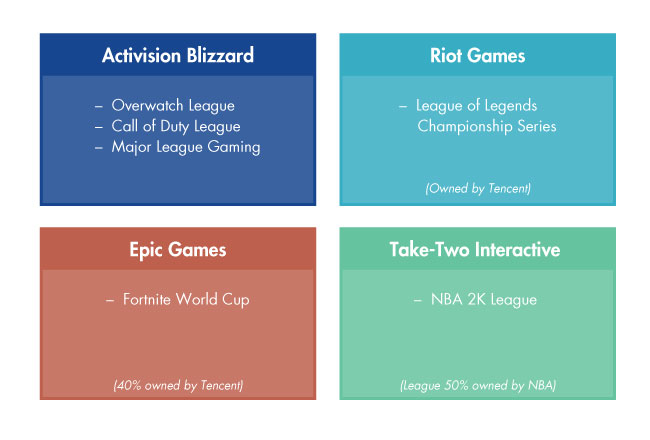 Activision Blizzard

– Overwatch League
– Call of Duty League
– Major League Gaming

Riot Games

– League of Legends Championship Series

(Owned by Tencent)

Epic Games

– Fortnite World Cup

(40% owned by Tencent)

Take-Two Interactive

– NBA 2K League

(League 50% owned by NBA)